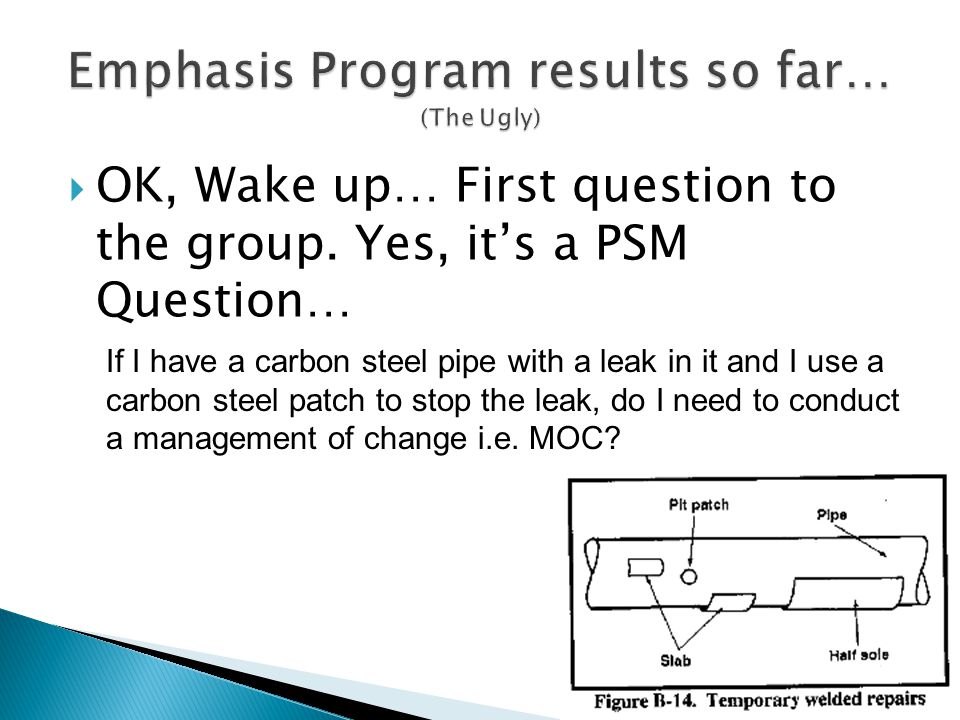 Emphasis Program results so far…
(The Ugly)

OK, Wake up… First question to the group. Yes, it's a PSM Question…

If I have a carbon steel pipe with a leak in it and I use a carbon steel patch to stop the leak, do I need to conduct a management of change i.e. MOC?

Pit patch
Pipe
Slab
Half sole
Figure B-14. Temporary welded repairs